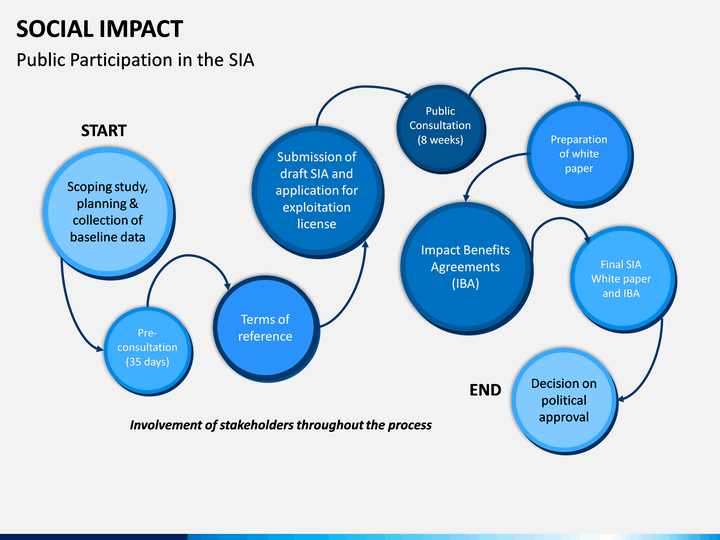 SOCIAL IMPACT

Public Participation in the SIA

START

Scoping study, planning & collection of baseline data

Pre-consultation (35 days)

Terms of reference

Submission of draft SIA and application for exploitation license

Public Consultation (8 weeks)

Preparation of white paper

Impact Benefits Agreements (IBA)

Final SIA White paper and IBA

END

Decision on political approval

Involvement of stakeholders throughout the process